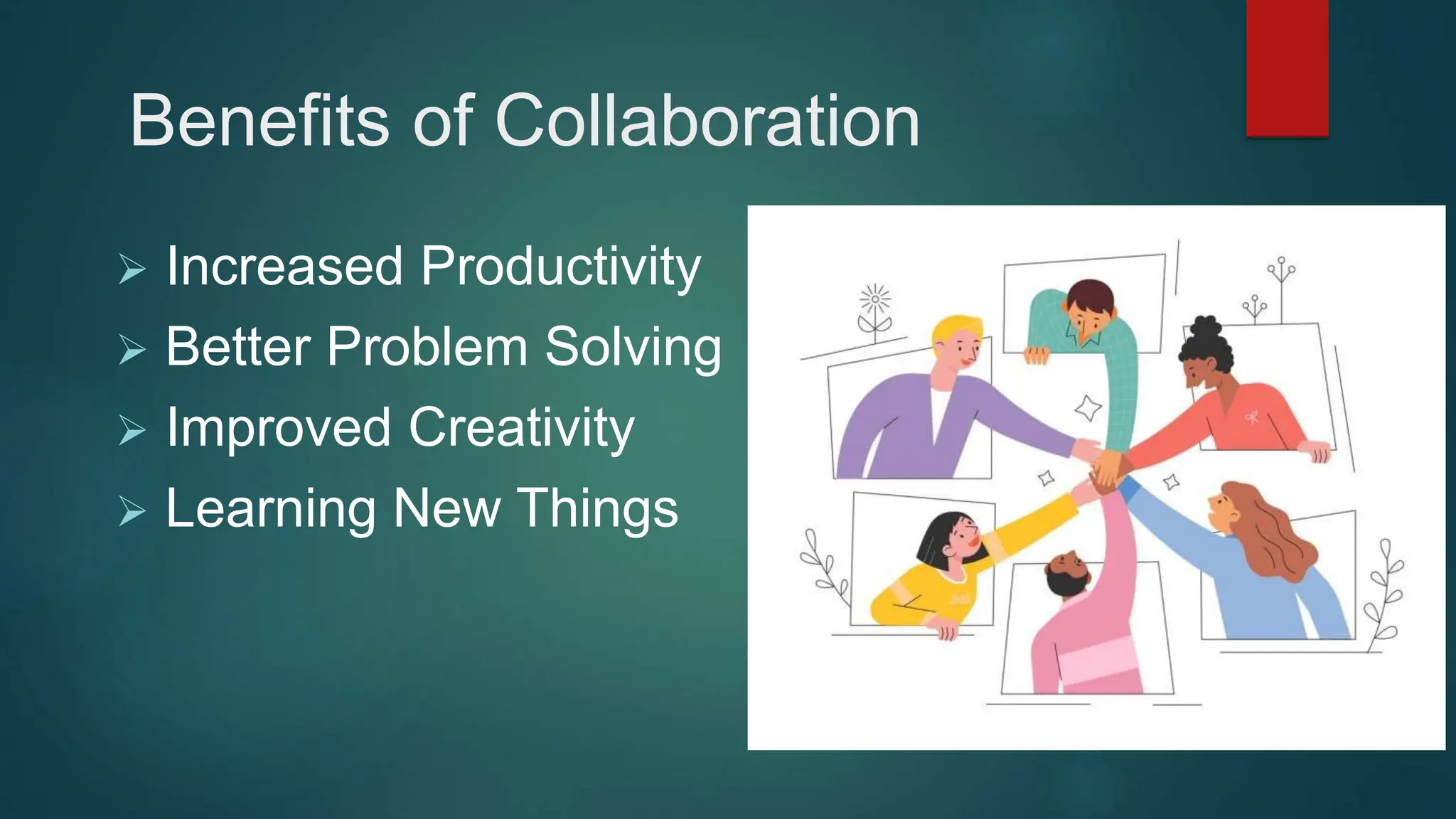 Benefits of Collaboration

➢ Increased Productivity
➢ Better Problem Solving
➢ Improved Creativity
➢ Learning New Things